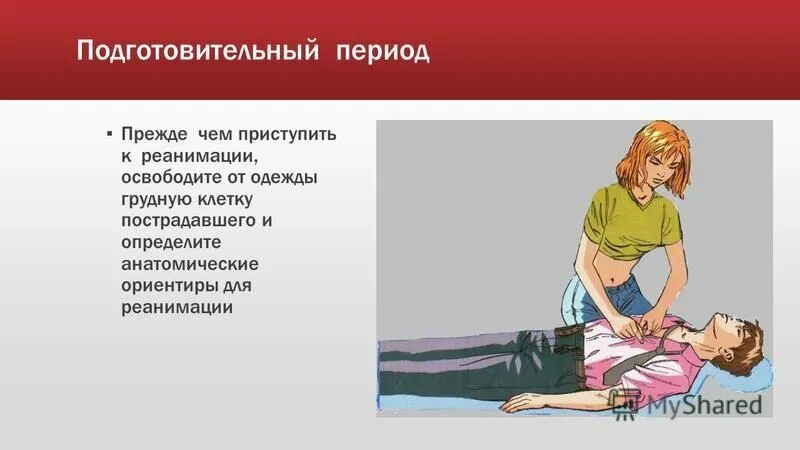 Подготовительный период

▪ Прежде чем приступить к реанимации, освободите от одежды грудную клетку пострадавшего и определите анатомические ориентиры для реанимации

MyShared